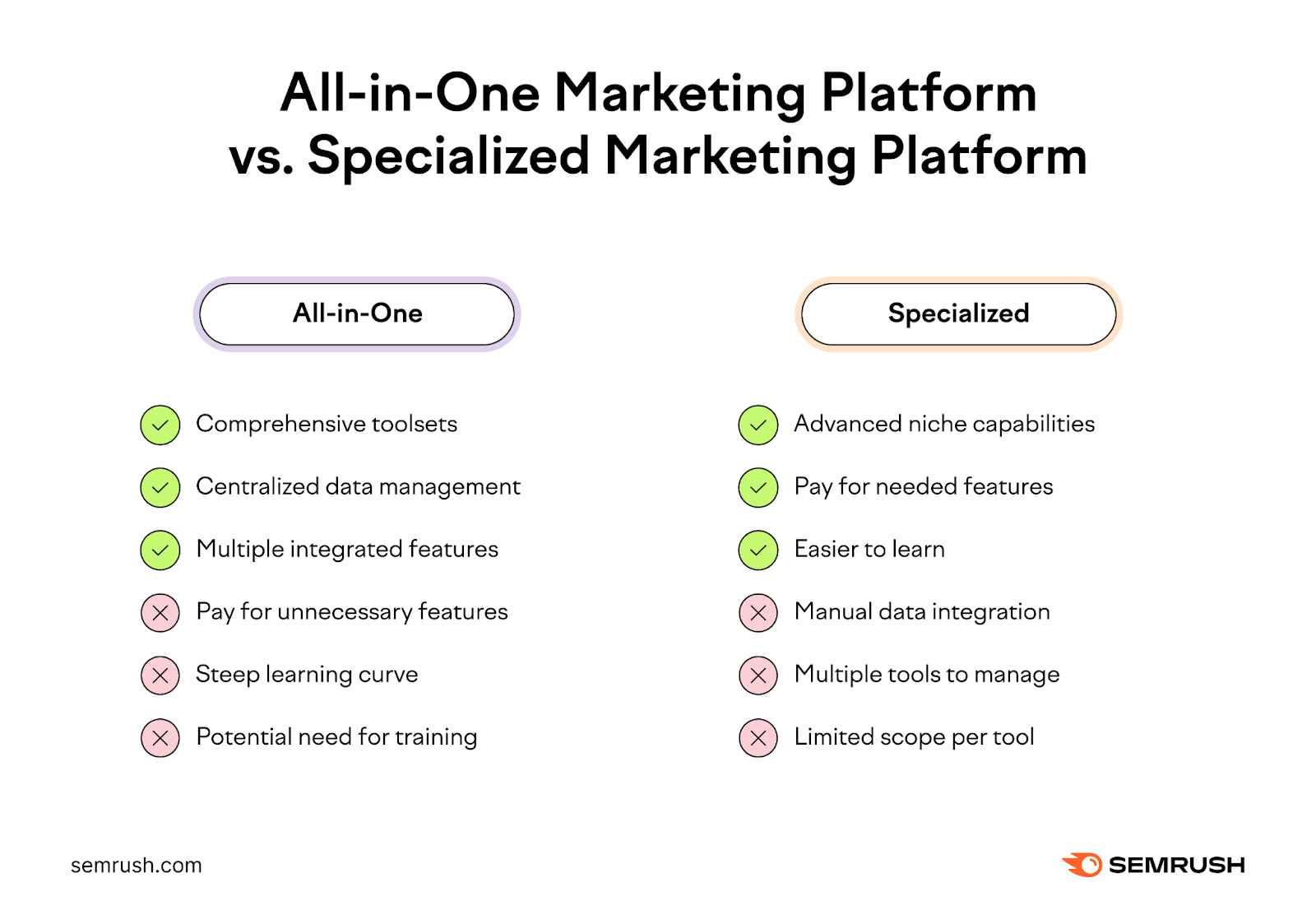 All-in-One Marketing Platform vs. Specialized Marketing Platform

All-in-One

Comprehensive toolsets
Centralized data management
Multiple integrated features
Pay for unnecessary features
Steep learning curve
Potential need for training

Specialized

Advanced niche capabilities
Pay for needed features
Easier to learn
Manual data integration
Multiple tools to manage
Limited scope per tool

semrush.com

SEMRUSH